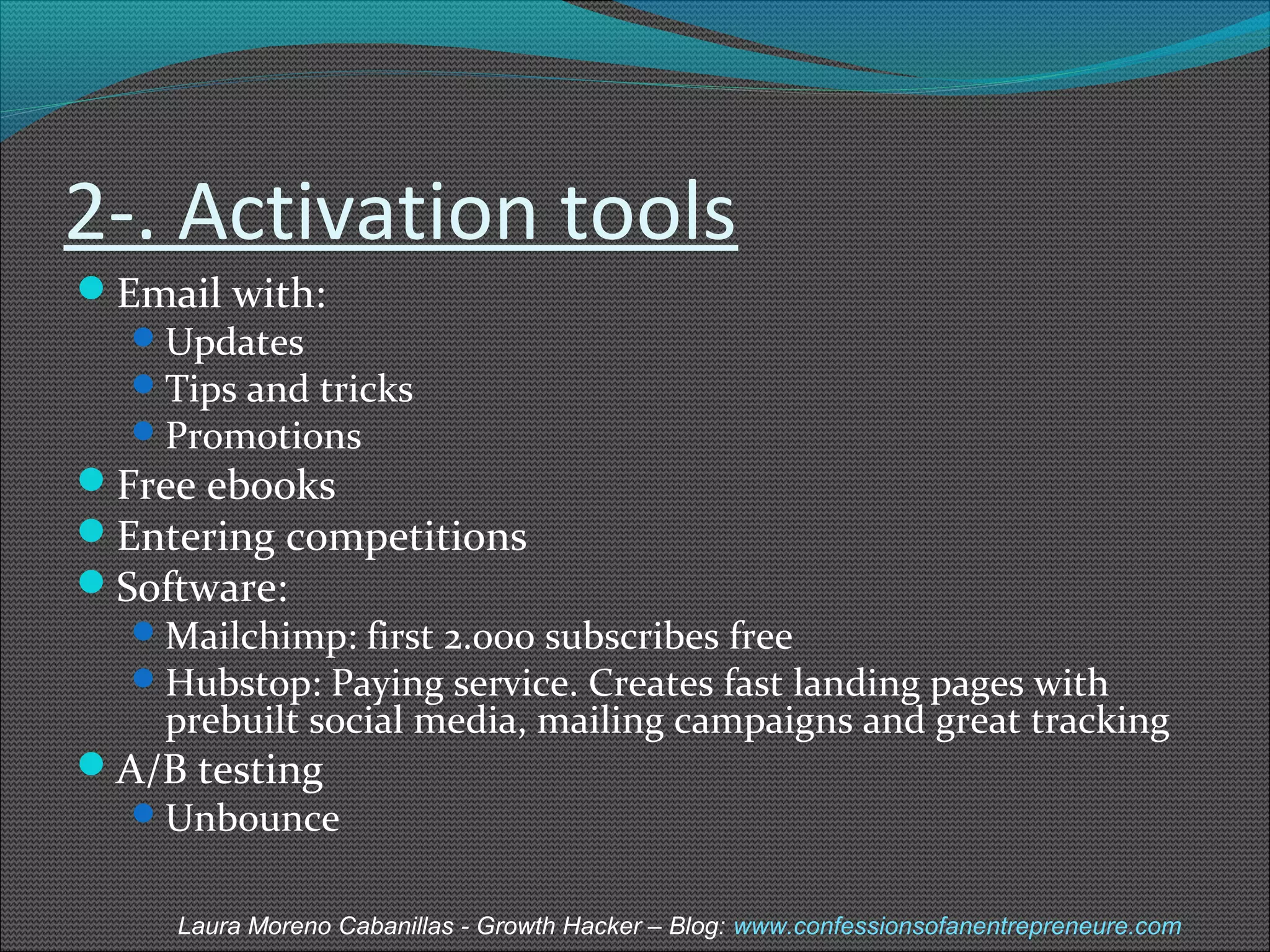 2-. Activation tools

- Email with:
  - Updates
  - Tips and tricks
  - Promotions
- Free ebooks
- Entering competitions
- Software:
  - Mailchimp: first 2.000 subscribes free
  - Hubstop: Paying service. Creates fast landing pages with prebuilt social media, mailing campaigns and great tracking
- A/B testing
  - Unbounce

Laura Moreno Cabanillas - Growth Hacker – Blog: www.confessionsofanentrepreneure.com